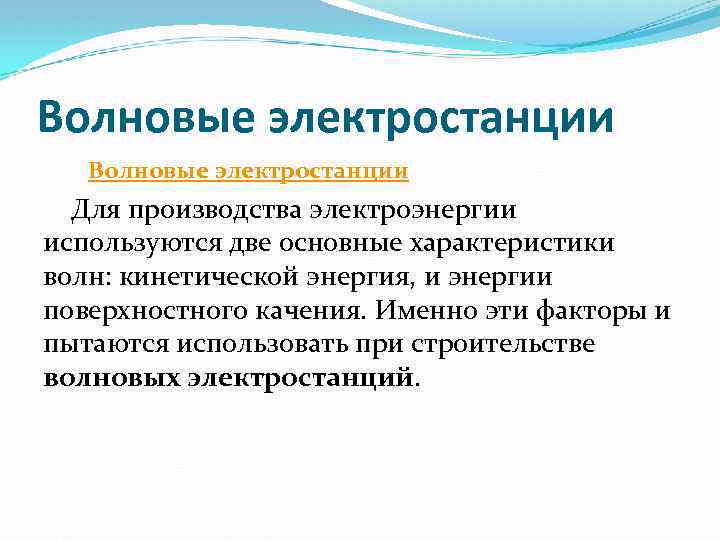 Волновые электростанции

Волновые электростанции

Для производства электроэнергии используются две основные характеристики волн: кинетической энергия, и энергии поверхностного качения. Именно эти факторы и пытаются использовать при строительстве волновых электростанций.